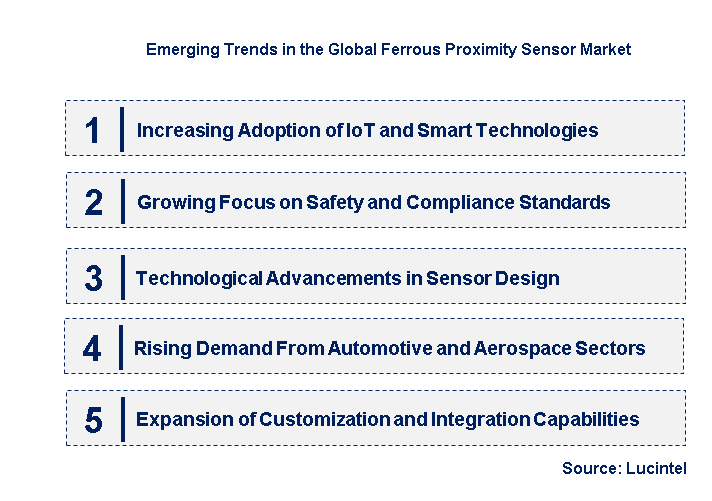 Emerging Trends in the Global Ferrous Proximity Sensor Market

1 Increasing Adoption of IoT and Smart Technologies

2 Growing Focus on Safety and Compliance Standards

3 Technological Advancements in Sensor Design

4 Rising Demand From Automotive and Aerospace Sectors

5 Expansion of Customization and Integration Capabilities

Source: Lucintel